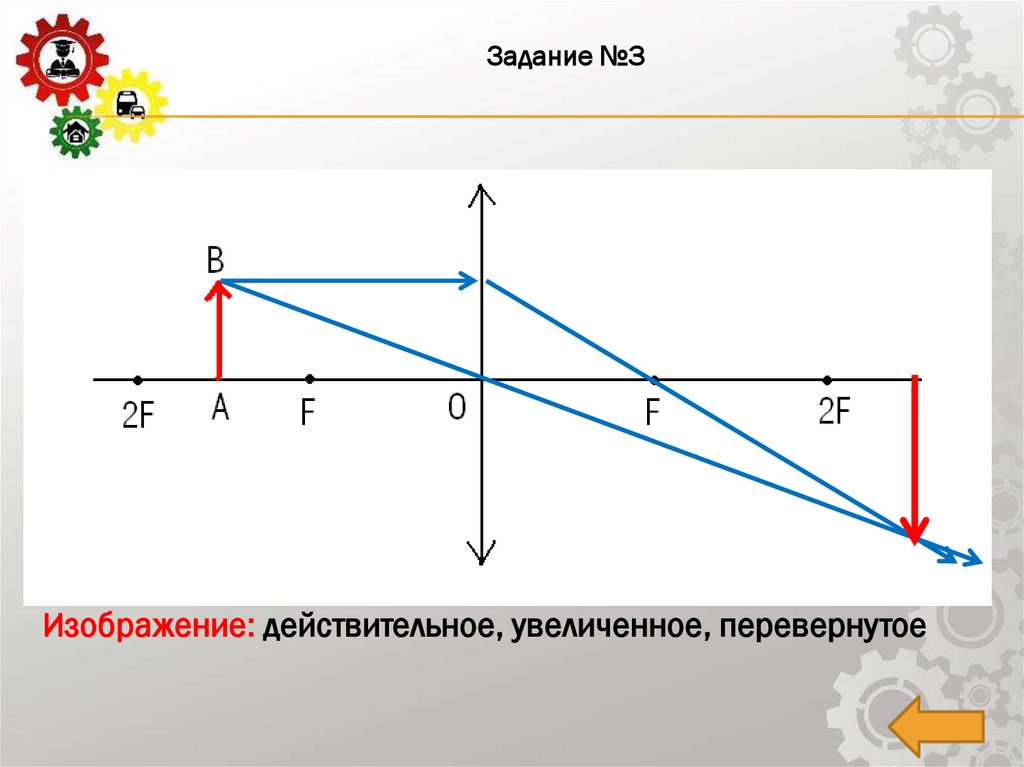 Задание №3

B

2F A F O F 2F

Изображение: действительное, увеличенное, перевернутое